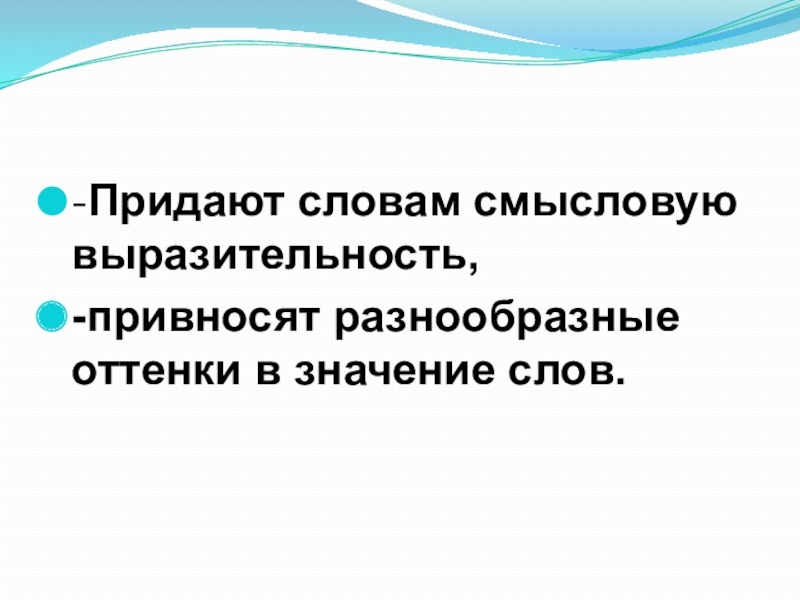 -Придают словам смысловую выразительность,

-привносят разнообразные оттенки в значение слов.